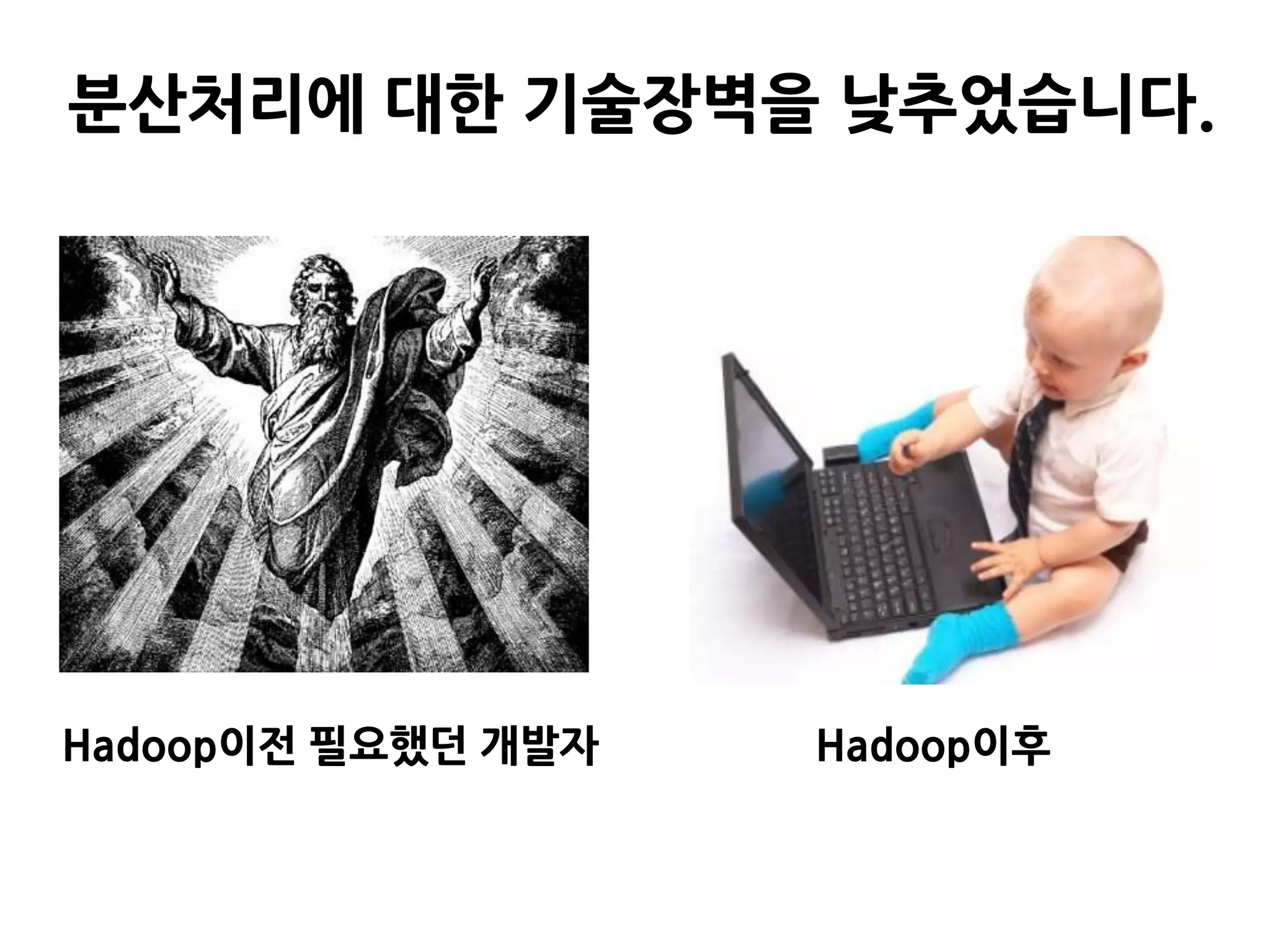 분산처리에 대한 기술장벽을 낮추었습니다.

Hadoop이전 필요했던 개발자

Hadoop이후